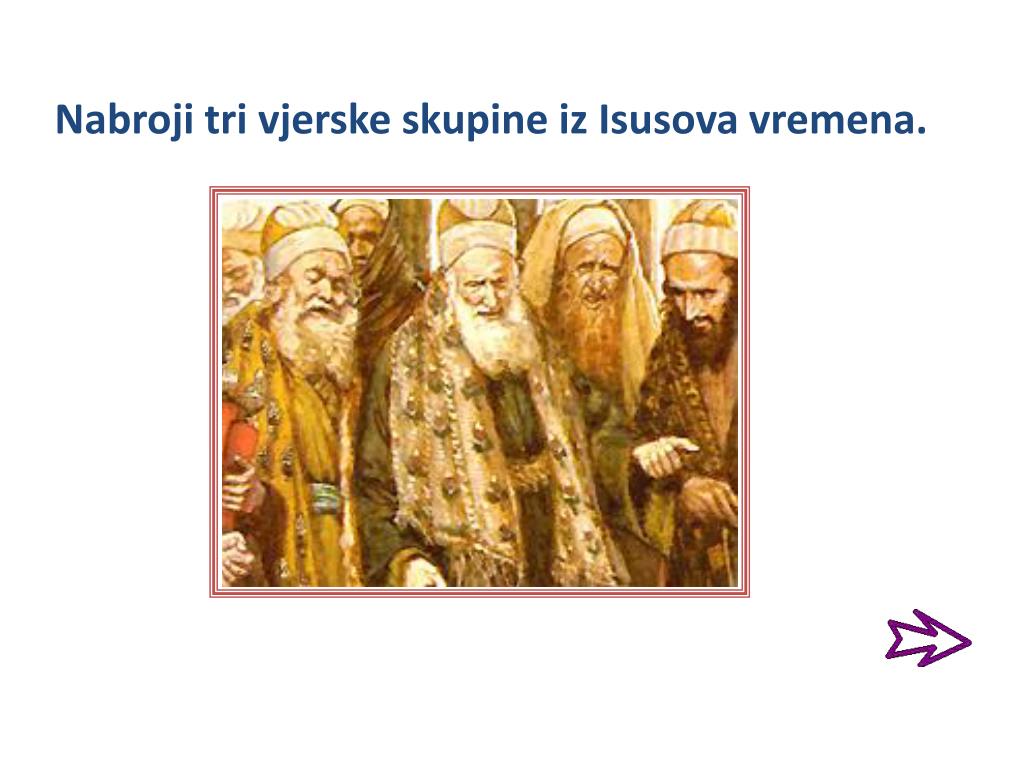 Nabroji tri vjerske skupine iz Isusova vremena.